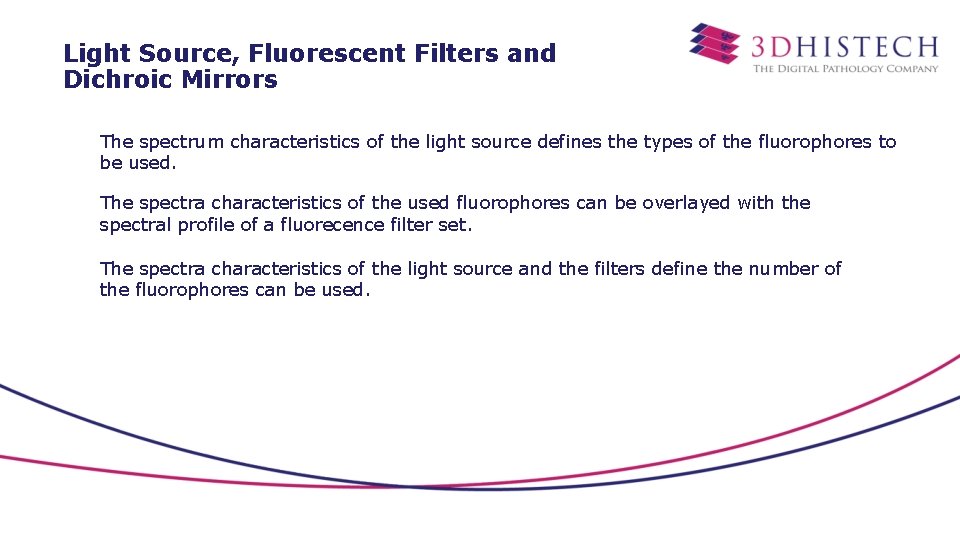 Light Source, Fluorescent Filters and Dichroic Mirrors

3DHISTECH
THE DIGITAL PATHOLOGY COMPANY

The spectrum characteristics of the light source defines the types of the fluorophores to be used.

The spectra characteristics of the used fluorophores can be overlayed with the spectral profile of a fluorecence filter set.

The spectra characteristics of the light source and the filters define the number of the fluorophores can be used.